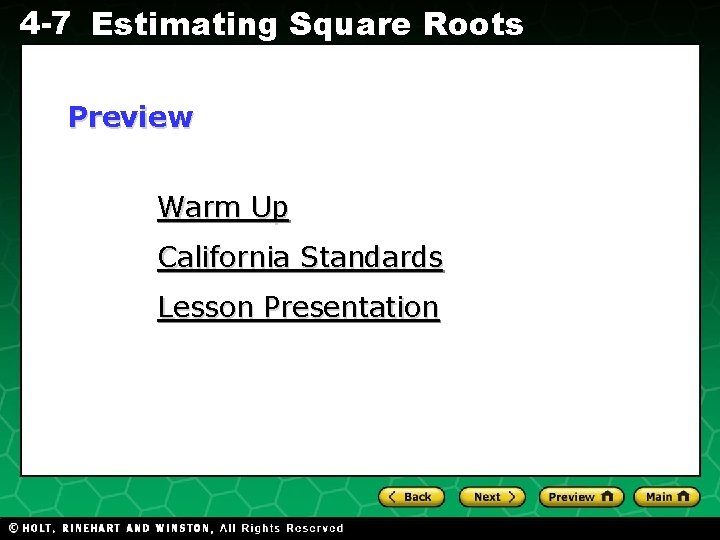 4-7 Estimating Square Roots

Preview

Warm Up

California Standards

Lesson Presentation

Back Next Preview Main

© HOLT, RINEHART AND WINSTON, All Rights Reserved